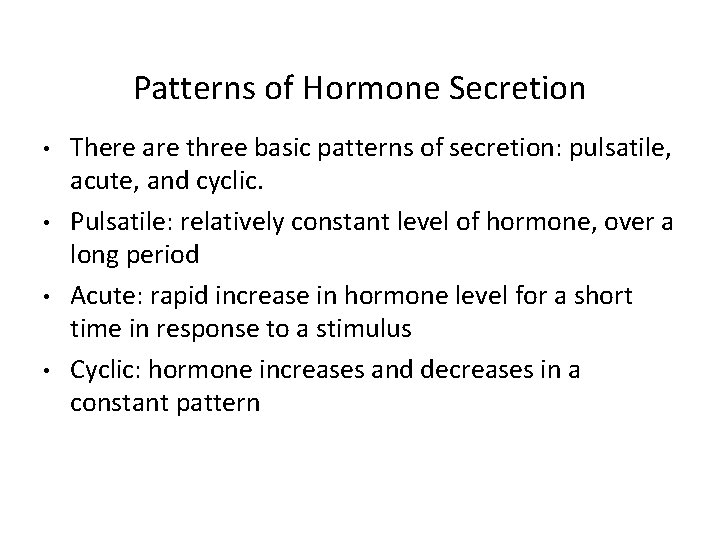 Patterns of Hormone Secretion

• There are three basic patterns of secretion: pulsatile, acute, and cyclic.

• Pulsatile: relatively constant level of hormone, over a long period

• Acute: rapid increase in hormone level for a short time in response to a stimulus

• Cyclic: hormone increases and decreases in a constant pattern